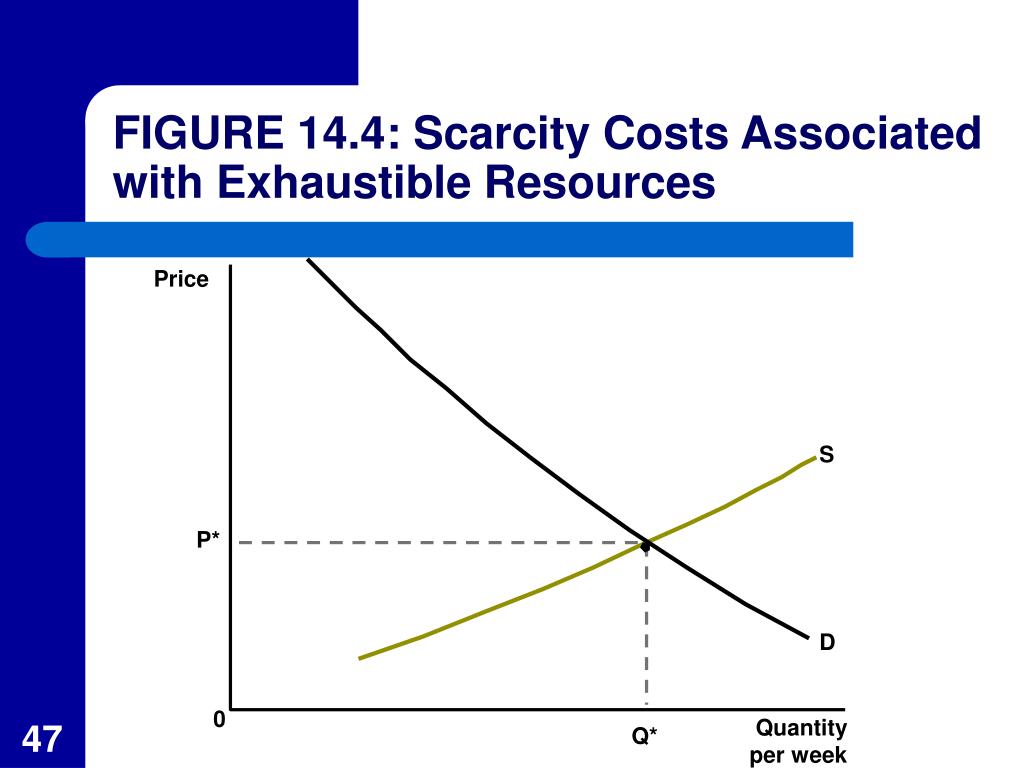 FIGURE 14.4: Scarcity Costs Associated with Exhaustible Resources

Price

S

P*

D

0

Q*

Quantity per week

47